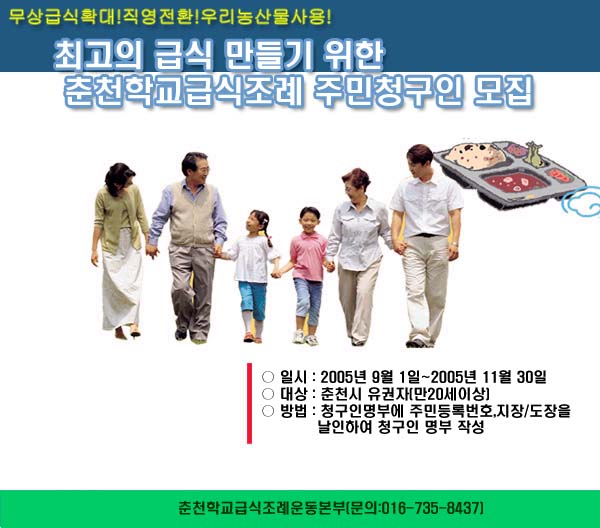 무상급식확대!직영전환!우리농산물사용!

최고의 급식 만들기 위한
춘천학교급식조례 주민청구인 모집

○ 일시 : 2005년 9월 1일~2005년 11월 30일
○ 대상 : 춘천시 유권자(만20세이상)
○ 방법 : 청구인명부에 주민등록번호,지장/도장을 날인하여 청구인 명부 작성

춘천학교급식조례운동본부(문의:016-735-8437)